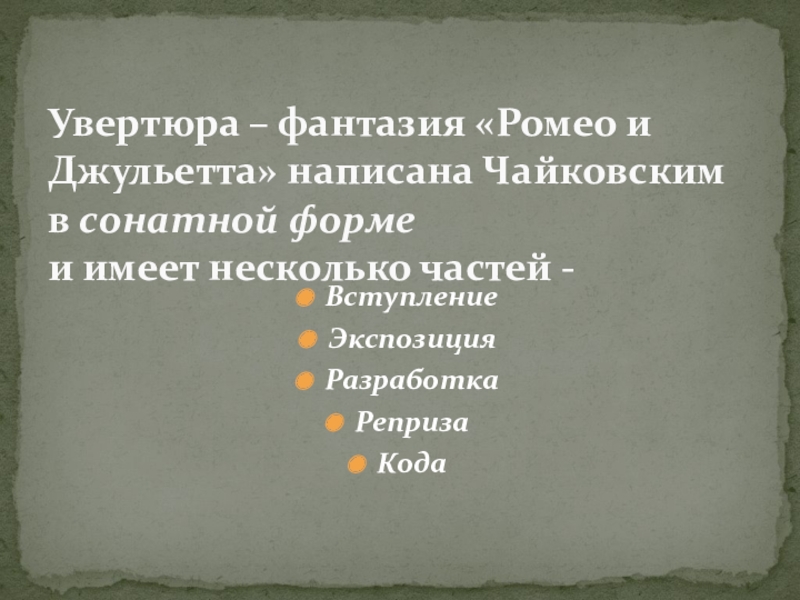 Увертюра – фантазия «Ромео и Джульетта» написана Чайковским в сонатной форме
и имеет несколько частей -

Вступление
Экспозиция
Разработка
Реприза
Кода